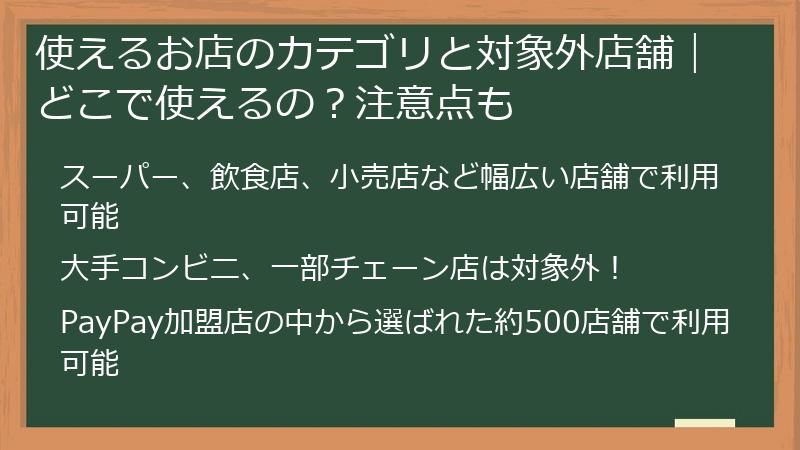 使えるお店のカテゴリと対象外店舗｜どこで使えるの？注意点も

スーパー、飲食店、小売店など幅広い店舗で利用可能

大手コンビニ、一部チェーン店は対象外！

PayPay加盟店の中から選ばれた約500店舗で利用可能